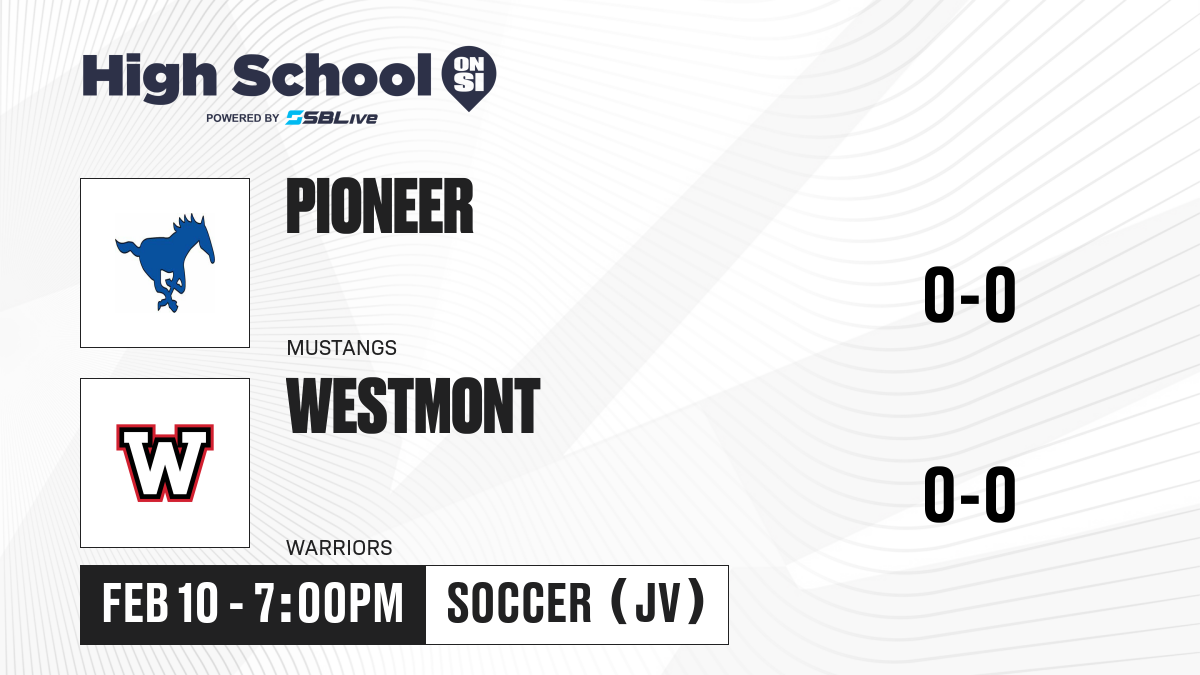 High School ON SI
POWERED BY SBLive

PIONEER
MUSTANGS
0-0

W
WESTMONT
WARRIORS
0-0

FEB 10 - 7:00PM
SOCCER (JV)